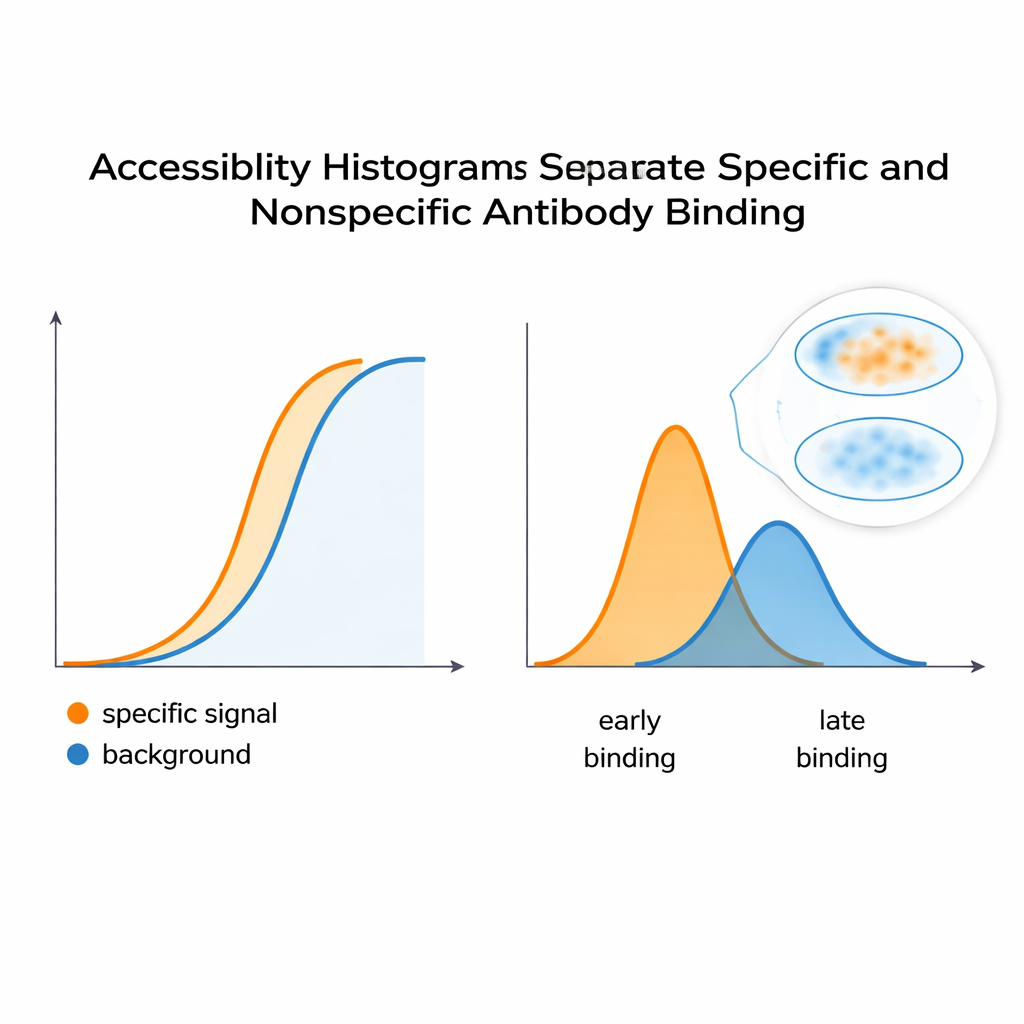 Accessiblity Histograms Separate Specific and Nonspecific Antibody Binding

specific signal
background

early binding

late binding